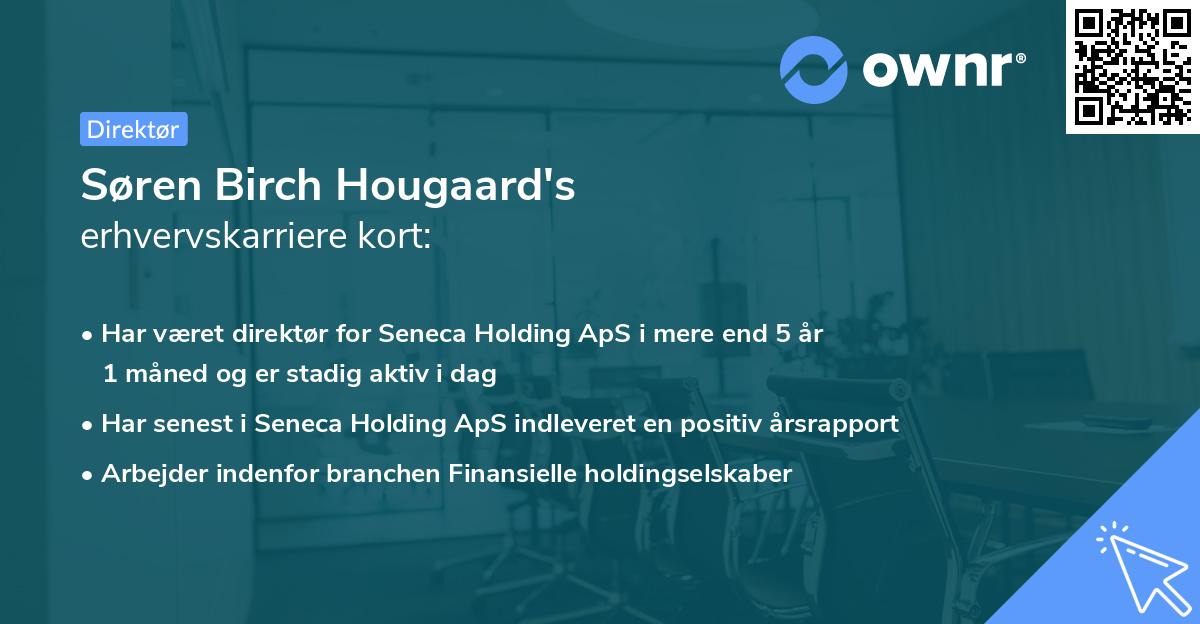 ownr®

Direktør

Søren Birch Hougaard's
erhvervskarriere kort:

• Har været direktør for Seneca Holding ApS i mere end 5 år 1 måned og er stadig aktiv i dag
• Har senest i Seneca Holding ApS indleveret en positiv årsrapport
• Arbejder indenfor branchen Finansielle holdingselskaber